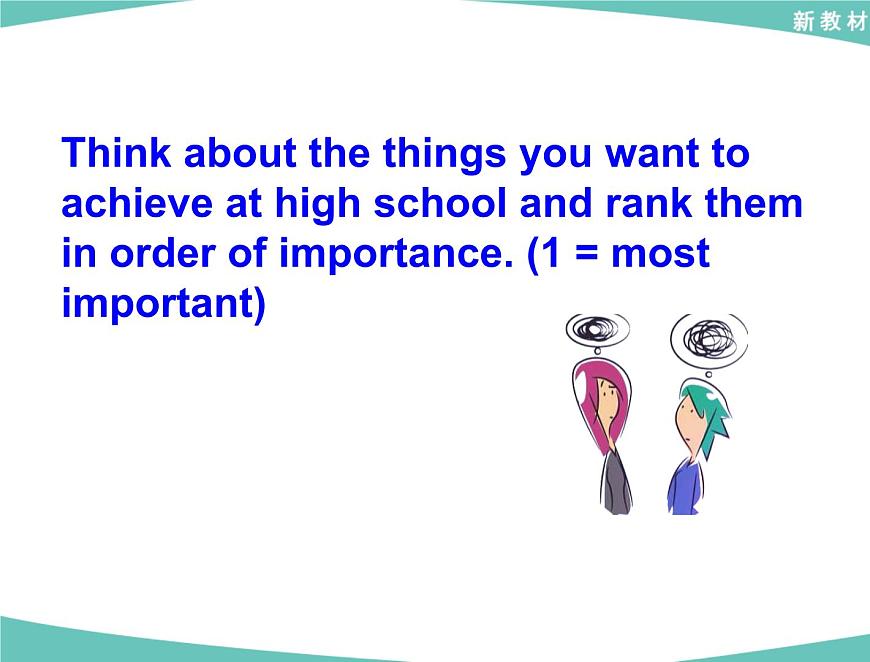 新教材

Think about the things you want to achieve at high school and rank them in order of importance. (1 = most important)